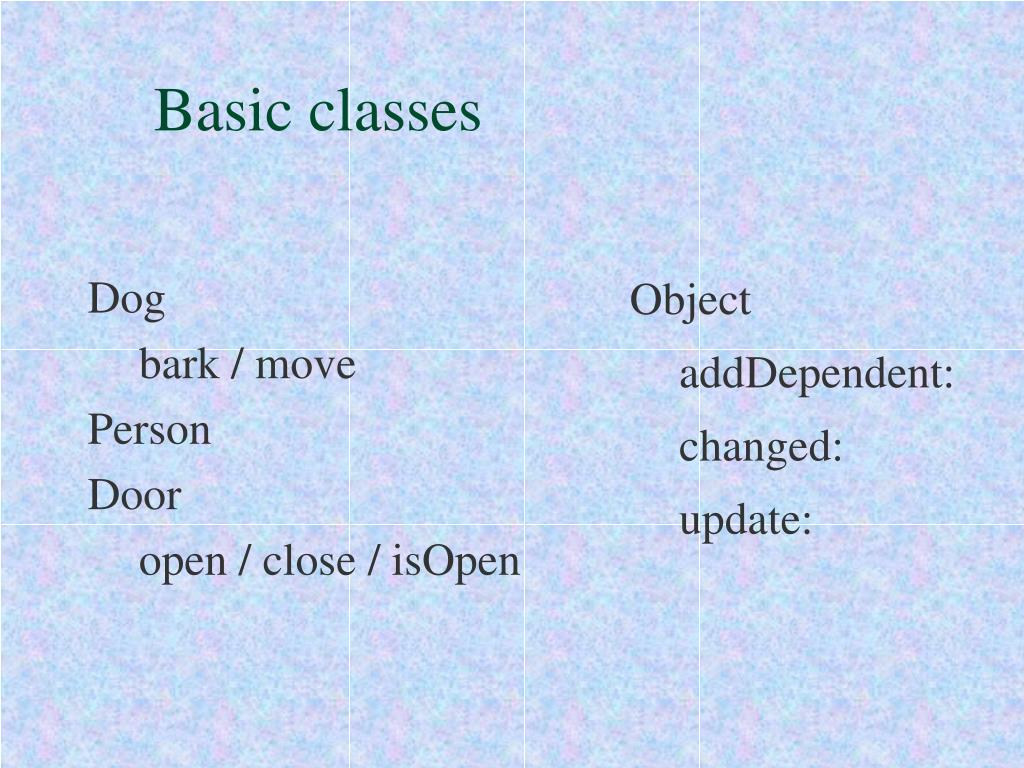 Basic classes

Dog

bark / move

Person

Door

open / close / isOpen

Object

addDependent:

changed:

update: